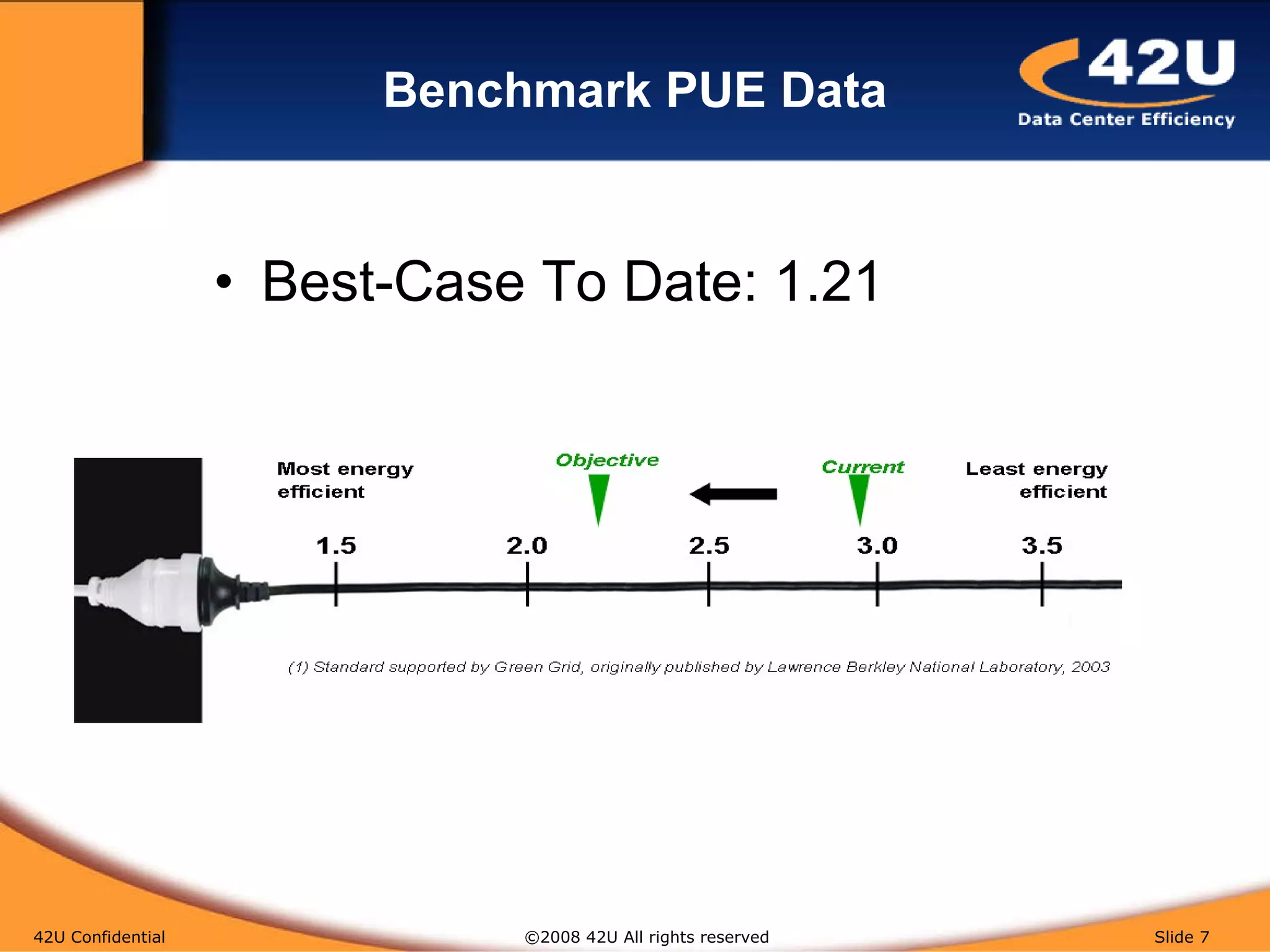 Benchmark PUE Data

42U
Data Center Efficiency

• Best-Case To Date: 1.21

Most energy efficient

Objective

Current

Least energy efficient

1.5

2.0

2.5

3.0

3.5

(1) Standard supported by Green Grid, originally published by Lawrence Berkley National Laboratory, 2003

42U Confidential

©2008 42U All rights reserved

Slide 7